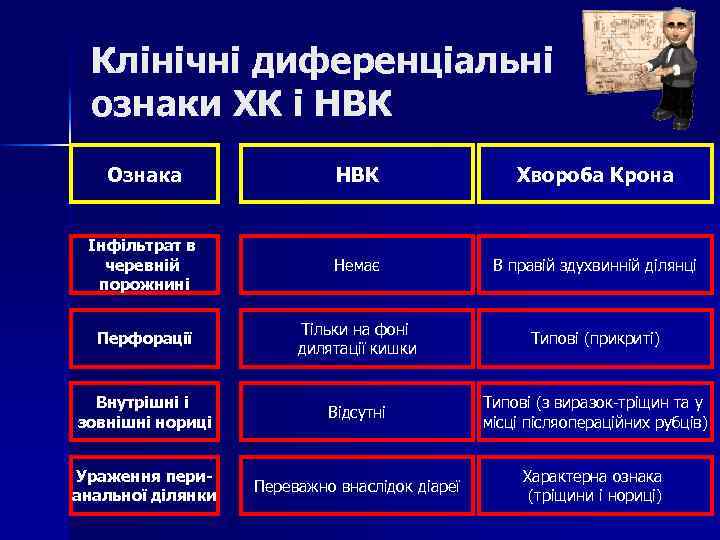 Клінічні диференціальні ознаки ХК і НВК

| Ознака | НВК | Хвороба Крона |
|---|---|---|
| Інфільтрат в черевній порожнині | Немає | В правій здухвинній ділянці |
| Перфорації | Тільки на фоні дилятації кишки | Типові (прикриті) |
| Внутрішні і зовнішні нориці | Відсутні | Типові (з виразок-тріщин та у місці післяопераційних рубців) |
| Ураження перианальної ділянки | Переважно внаслідок діареї | Характерна ознака (тріщини і нориці) |